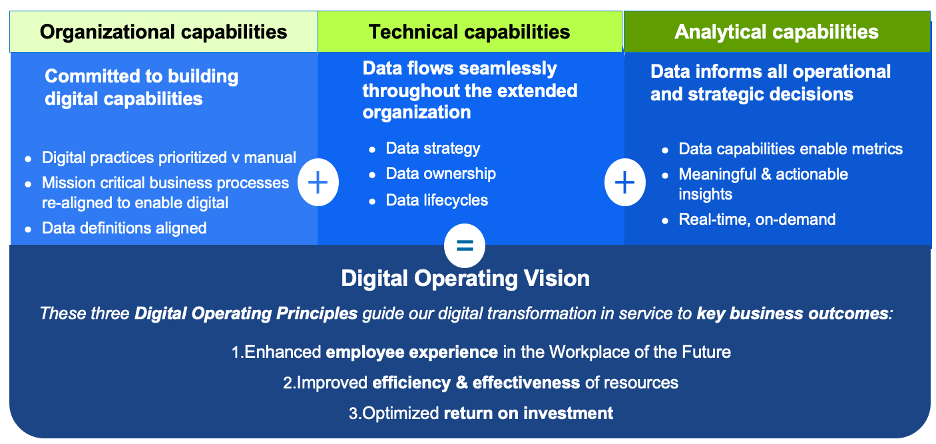 Organizational capabilities

Committed to building digital capabilities

- Digital practices prioritized v manual
- Mission critical business processes re-aligned to enable digital
- Data definitions aligned

+

Technical capabilities

Data flows seamlessly throughout the extended organization

- Data strategy
- Data ownership
- Data lifecycles

+

Analytical capabilities

Data informs all operational and strategic decisions

- Data capabilities enable metrics
- Meaningful & actionable insights
- Real-time, on-demand

=

Digital Operating Vision

These three Digital Operating Principles guide our digital transformation in service to key business outcomes:

1.Enhanced employee experience in the Workplace of the Future

2.Improved efficiency & effectiveness of resources

3.Optimized return on investment